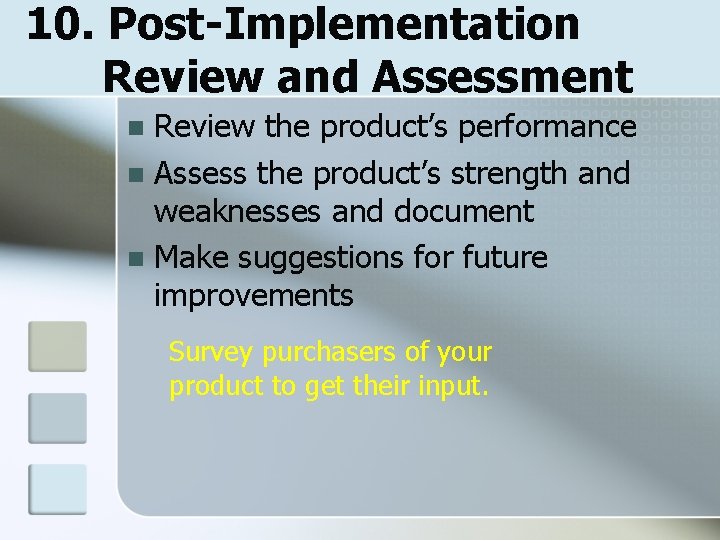 10. Post-Implementation Review and Assessment

- Review the product's performance
- Assess the product's strength and weaknesses and document
- Make suggestions for future improvements

Survey purchasers of your product to get their input.